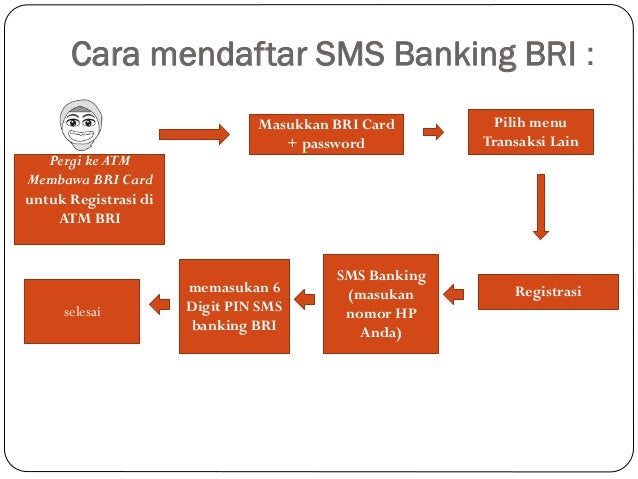 Cara mendaftar SMS Banking BRI :

Pergi ke ATM Membawa BRI Card untuk Registrasi di ATM BRI

Masukkan BRI Card + password

Pilih menu Transaksi Lain

Registrasi

SMS Banking (masukan nomor HP Anda)

memasukan 6 Digit PIN SMS banking BRI

selesai